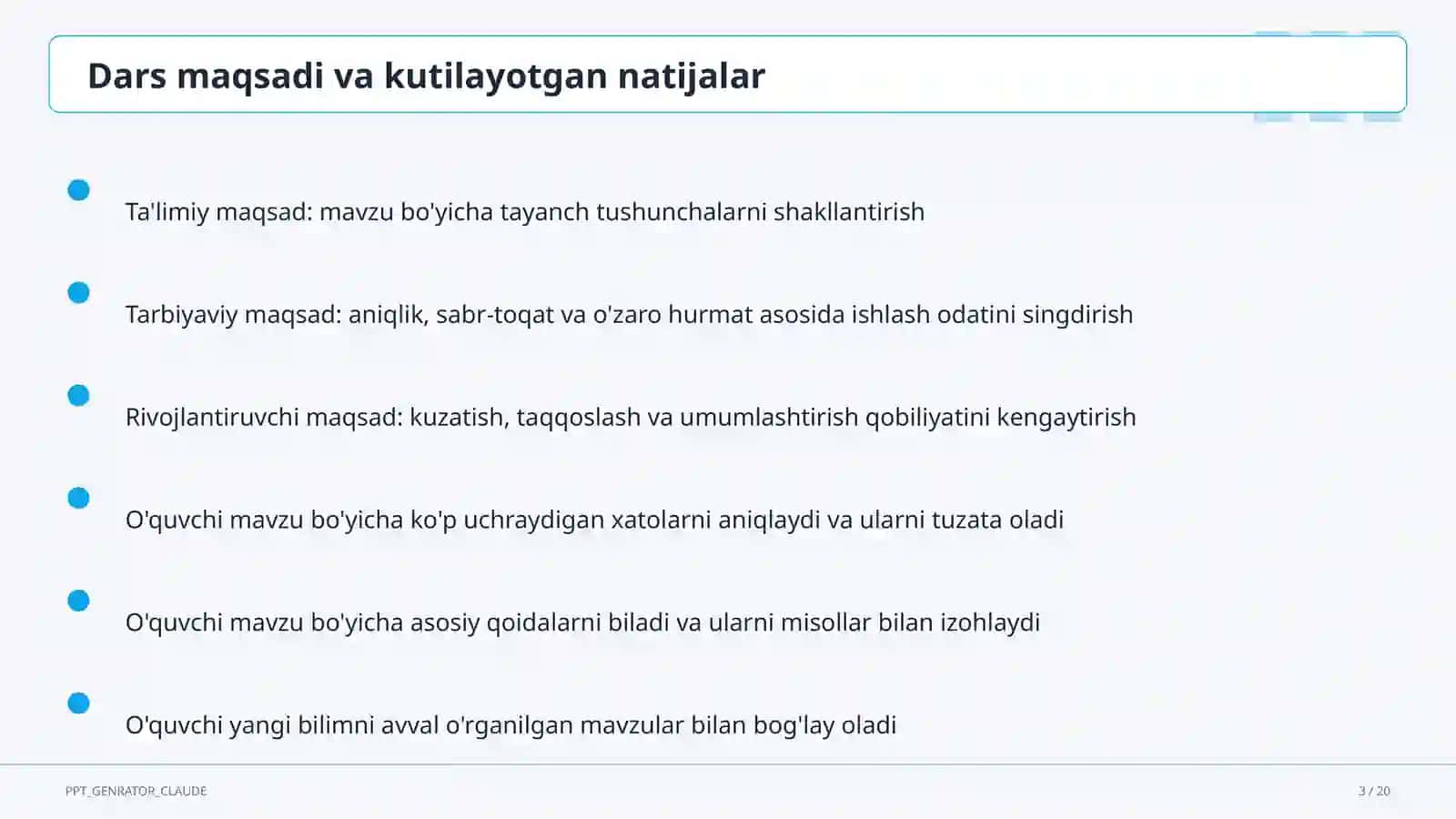 Dars maqsadi va kutilayotgan natijalar

Ta'limiy maqsad: mavzu bo'yicha tayanch tushunchalarni shakllantirish

Tarbiyaviy maqsad: aniqlik, sabr-toqat va o'zaro hurmat asosida ishlash odatini singdirish

Rivojlantiruvchi maqsad: kuzatish, taqqoslash va umumlashtirish qobiliyatini kengaytirish

O'quvchi mavzu bo'yicha ko'p uchraydigan xatolarni aniqlaydi va ularni tuzata oladi

O'quvchi mavzu bo'yicha asosiy qoidalarni biladi va ularni misollar bilan izohlaydi

O'quvchi yangi bilimni avval o'rganilgan mavzular bilan bog'lay oladi

PPT_GENRATOR_CLAUDE

3 / 20